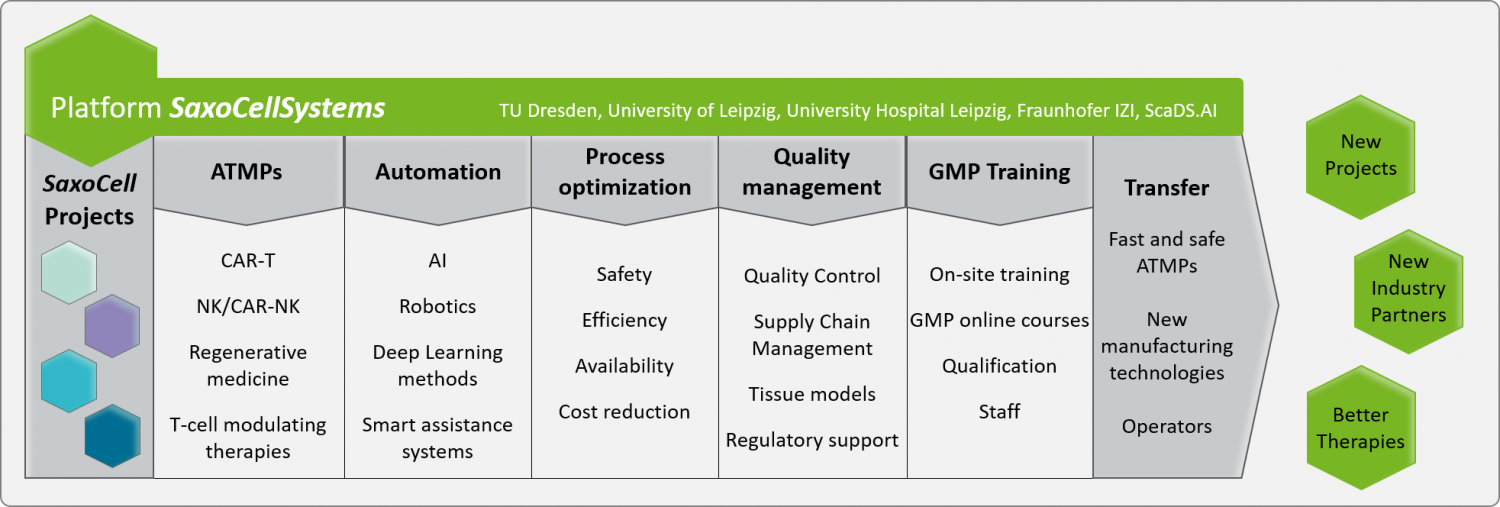 Platform SaxoCellSystems TU Dresden, University of Leipzig, University Hospital Leipzig, Fraunhofer IZI, ScaDS.AI

SaxoCell Projects

ATMPs
CAR-T
NK/CAR-NK
Regenerative medicine
T-cell modulating therapies

Automation
AI
Robotics
Deep Learning methods
Smart assistance systems

Process optimization
Safety
Efficiency
Availability
Cost reduction

Quality management
Quality Control
Supply Chain Management
Tissue models
Regulatory support

GMP Training
On-site training
GMP online courses
Qualification
Staff

Transfer
Fast and safe ATMPs
New manufacturing technologies
Operators

New Projects

New Industry Partners

Better Therapies